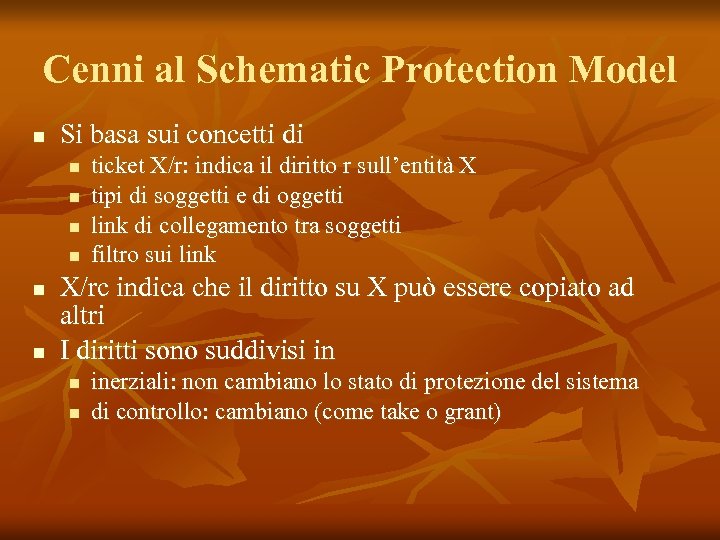 Cenni al Schematic Protection Model

- Si basa sui concetti di
  - ticket X/r: indica il diritto r sull’entità X
  - tipi di soggetti e di oggetti
  - link di collegamento tra soggetti
  - filtro sui link
- X/rc indica che il diritto su X può essere copiato ad altri
- I diritti sono suddivisi in
  - inerziali: non cambiano lo stato di protezione del sistema
  - di controllo: cambiano (come take o grant)